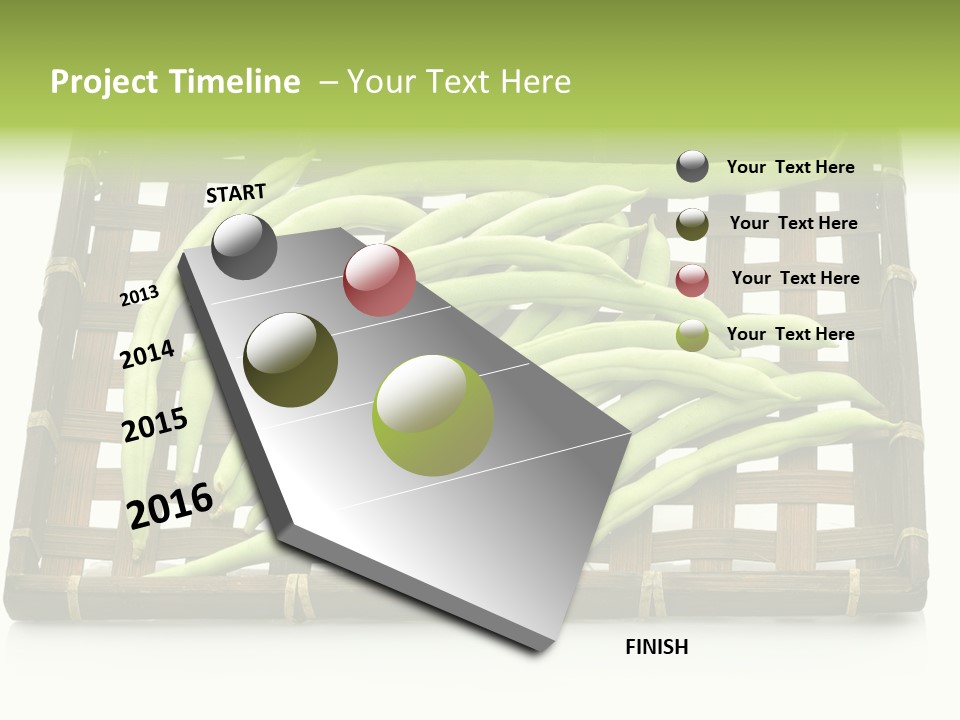 Project Timeline – Your Text Here

START

2013

2014

2015

2016

FINISH

Your Text Here

Your Text Here

Your Text Here

Your Text Here